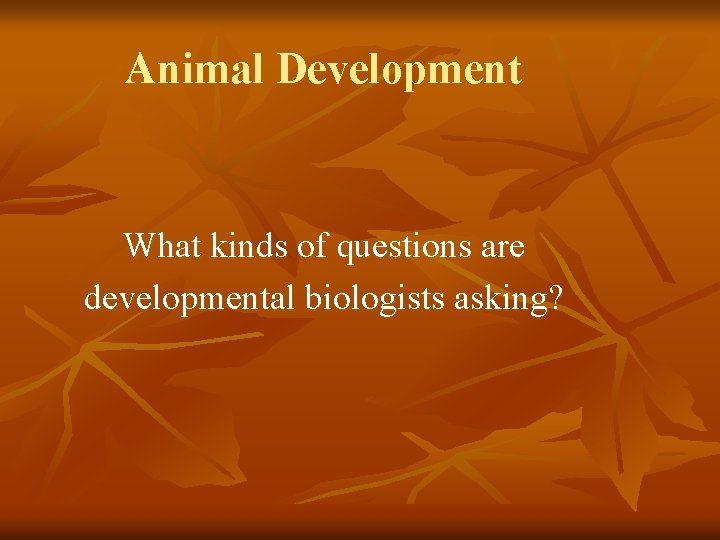 Animal Development

What kinds of questions are developmental biologists asking?